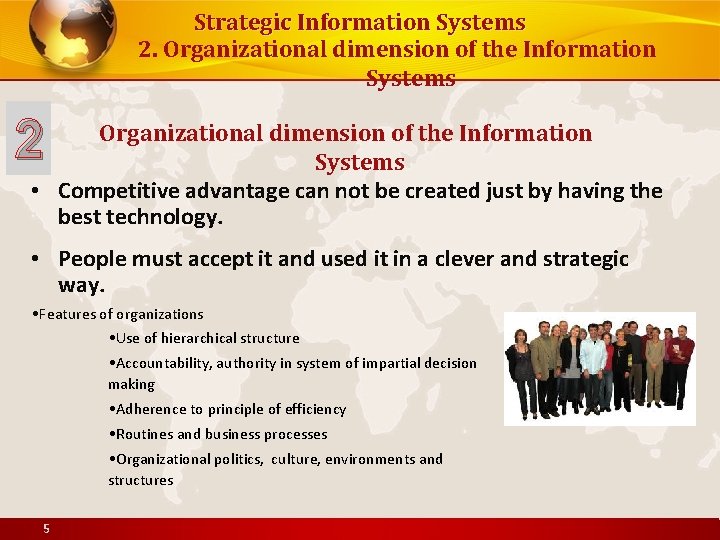 Strategic Information Systems
2. Organizational dimension of the Information Systems

2

Organizational dimension of the Information Systems

• Competitive advantage can not be created just by having the best technology.

• People must accept it and used it in a clever and strategic way.

•Features of organizations

•Use of hierarchical structure

•Accountability, authority in system of impartial decision making

•Adherence to principle of efficiency

•Routines and business processes

•Organizational politics, culture, environments and structures

5